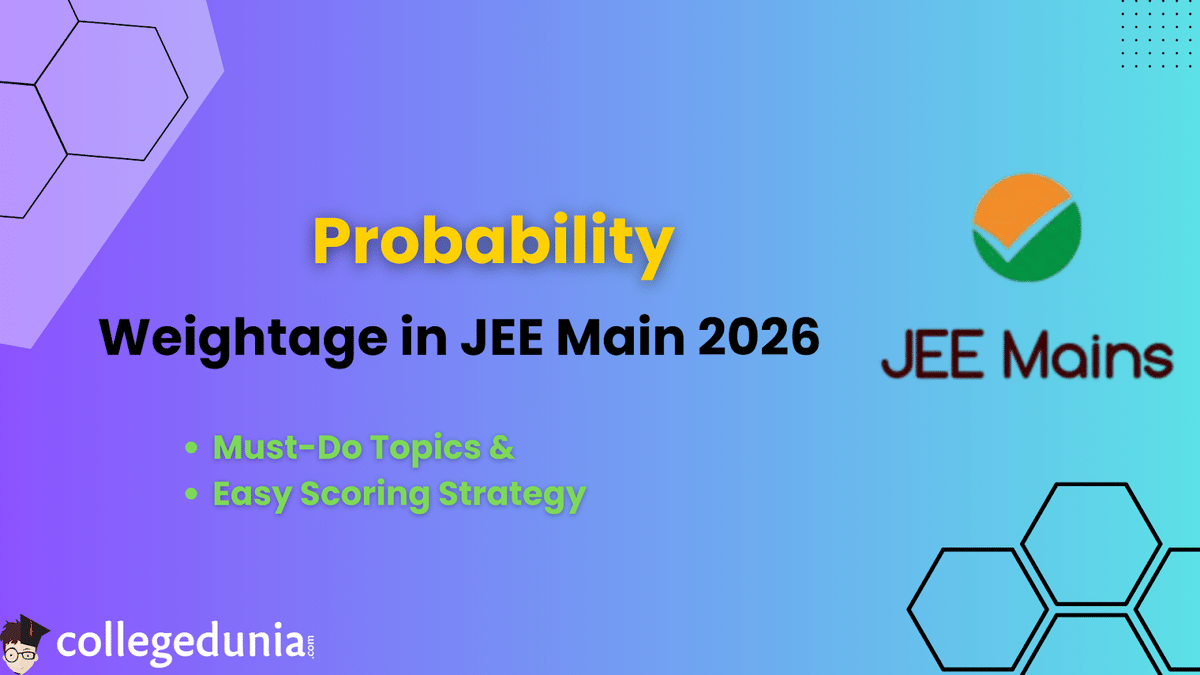 Probability

Weightage in JEE Main 2026

- Must-Do Topics &
- Easy Scoring Strategy

JEE Mains

collegedunia.com